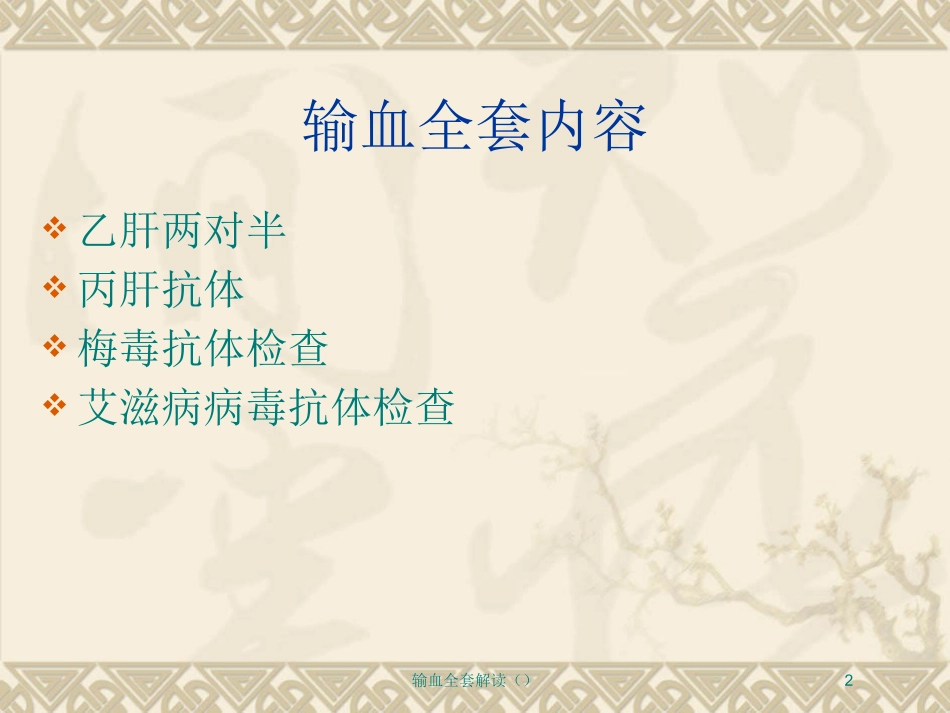 输血全套内容

❖ 乙肝两对半
❖ 丙肝抗体
❖ 梅毒抗体检查
❖ 艾滋病病毒抗体检查

输血全套解读（）

2